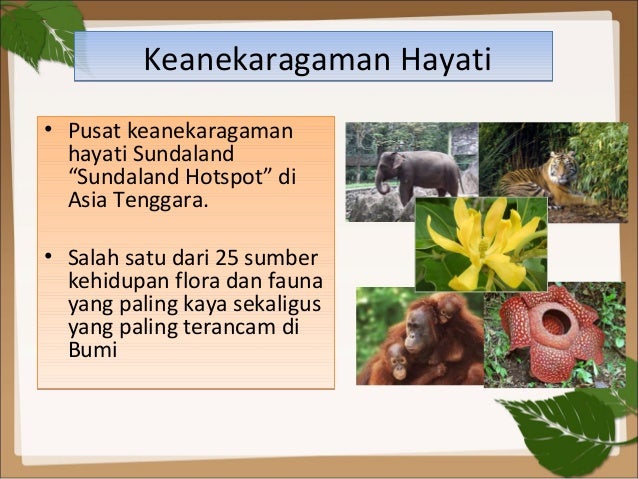 Keanekaragaman Hayati

• Pusat keanekaragaman hayati Sundaland “Sundaland Hotspot” di Asia Tenggara.

• Salah satu dari 25 sumber kehidupan flora dan fauna yang paling kaya sekaligus yang paling terancam di Bumi